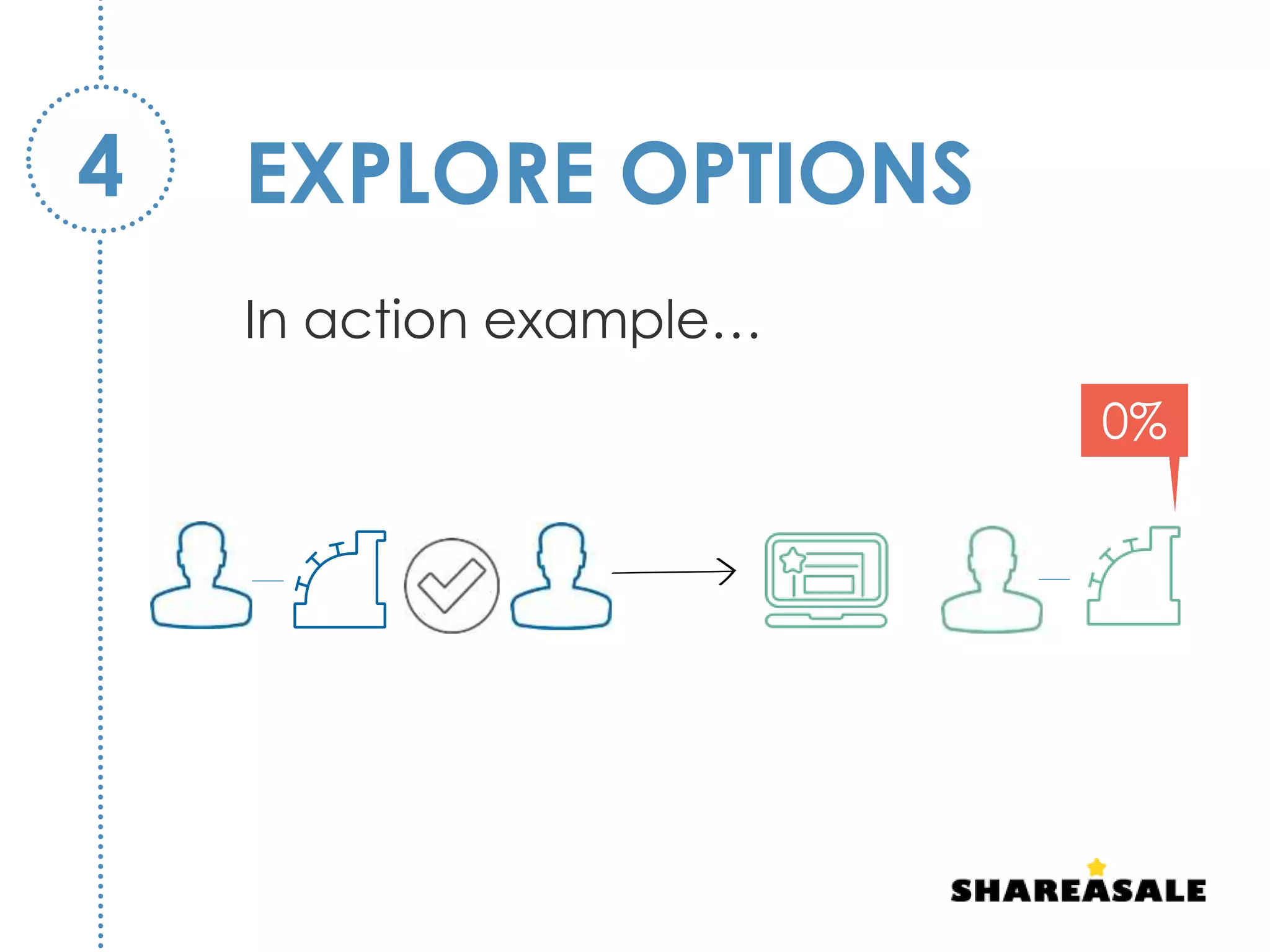 4

EXPLORE OPTIONS

In action example...

0%

SHAREASALE